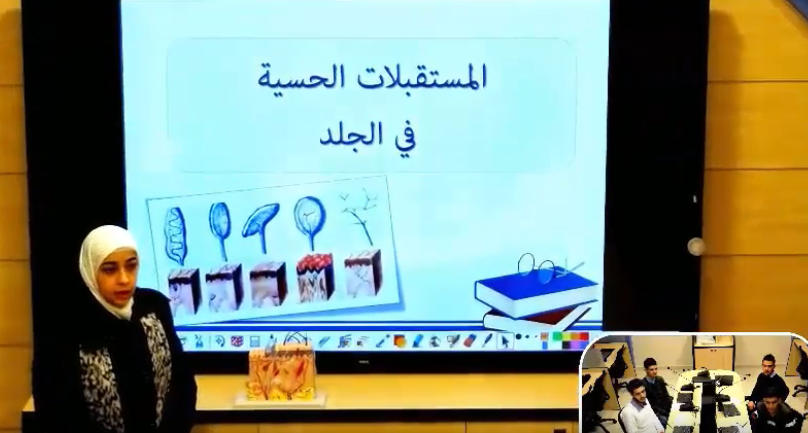 المستقبلات الحسية
في الجلد